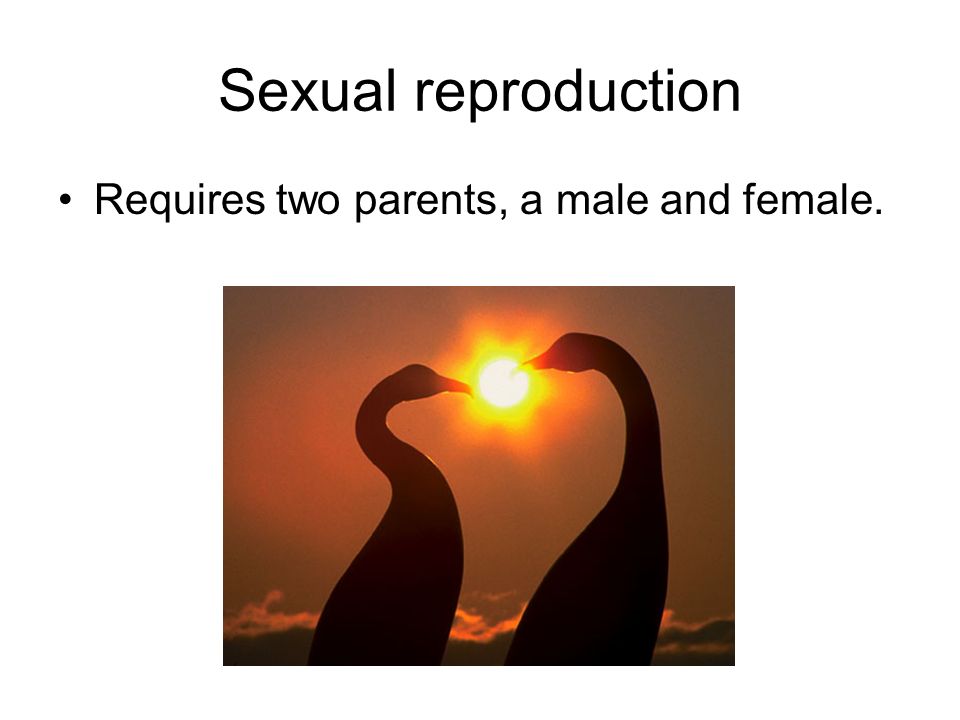 Sexual reproduction

• Requires two parents, a male and female.